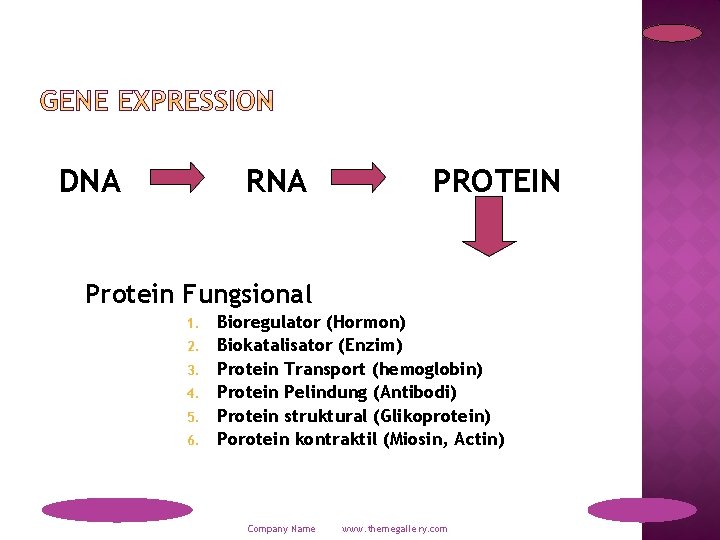 GENE EXPRESSION

DNA RNA PROTEIN

Protein Fungsional

1. Bioregulator (Hormon)
2. Biokatalisator (Enzim)
3. Protein Transport (hemoglobin)
4. Protein Pelindung (Antibodi)
5. Protein struktural (Glikoprotein)
6. Porotein kontraktil (Miosin, Actin)

Company Name www.themegallery.com